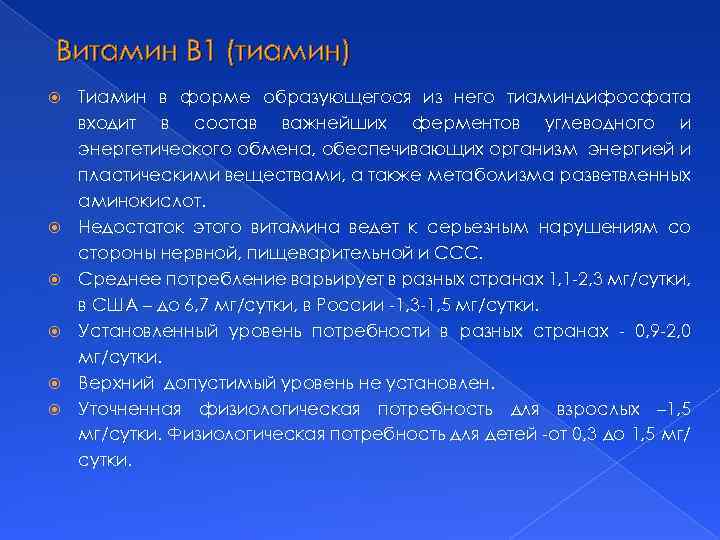 Витамин В1 (тиамин)

Тиамин в форме образующегося из него тиаминдифосфата входит в состав важнейших ферментов углеводного и энергетического обмена, обеспечивающих организм энергией и пластическими веществами, а также метаболизма разветвленных аминокислот.

Недостаток этого витамина ведет к серьезным нарушениям со стороны нервной, пищеварительной и ССС.

Среднее потребление варьирует в разных странах 1,1-2,3 мг/сутки, в США – до 6,7 мг/сутки, в России -1,3-1,5 мг/сутки.

Установленный уровень потребности в разных странах - 0,9-2,0 мг/сутки.

Верхний допустимый уровень не установлен.

Уточненная физиологическая потребность для взрослых –1,5 мг/сутки. Физиологическая потребность для детей -от 0,3 до 1,5 мг/сутки.